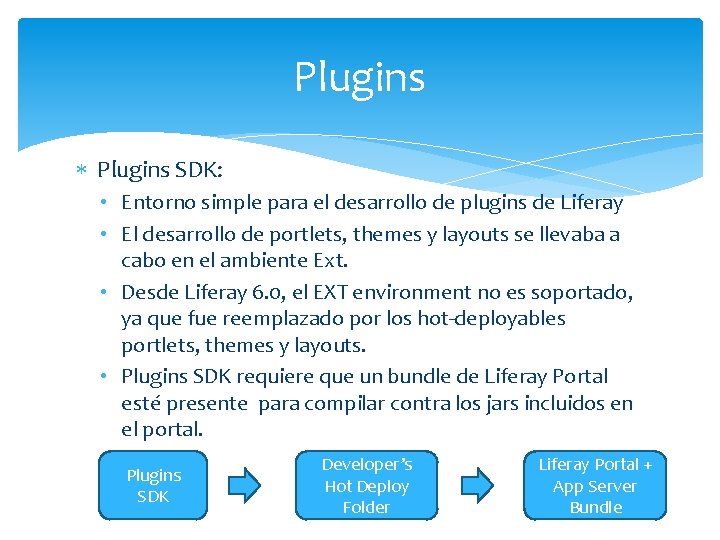 Plugins

∗ Plugins SDK:

• Entorno simple para el desarrollo de plugins de Liferay

• El desarrollo de portlets, themes y layouts se llevaba a cabo en el ambiente Ext.

• Desde Liferay 6.0, el EXT environment no es soportado, ya que fue reemplazado por los hot-deployables portlets, themes y layouts.

• Plugins SDK requiere que un bundle de Liferay Portal esté presente para compilar contra los jars incluidos en el portal.

Plugins SDK

Developer's Hot Deploy Folder

Liferay Portal + App Server Bundle